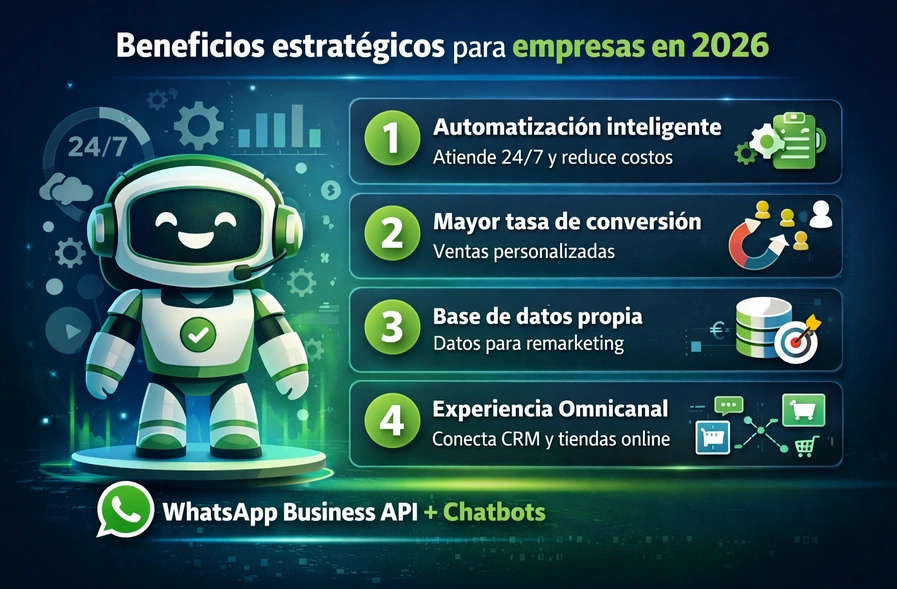 Beneficios estratégicos para empresas en 2026

24/7

1 Automatización inteligente
Atiende 24/7 y reduce costos

2 Mayor tasa de conversión
Ventas personalizadas

3 Base de datos propia
Datos para remarketing

4 Experiencia Omnicanal
Conecta CRM y tiendas online

WhatsApp Business API + Chatbots